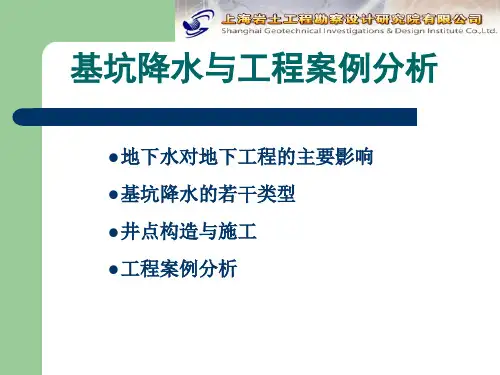 上海岩土工程勘察设计研究院有限公司
Shanghai Geotechnical Investigations & Design Institute Co.,Ltd.

基坑降水与工程案例分析

●地下水对地下工程的主要影响
●基坑降水的若干类型
●井点构造与施工
●工程案例分析